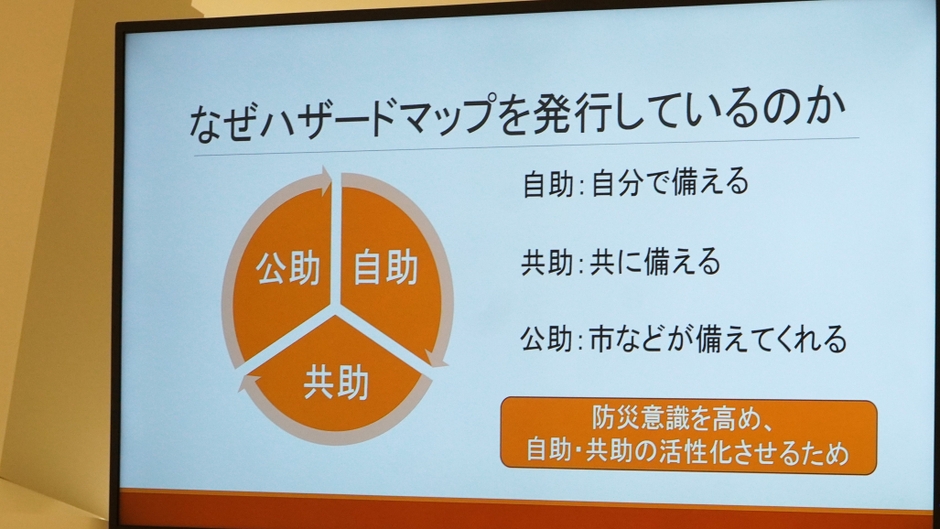 なぜハザードマップを発行しているのか

公助
自助
共助

自助：自分で備える

共助：共に備える

公助：市などが備えてくれる

防災意識を高め、
自助・共助の活性化させるため